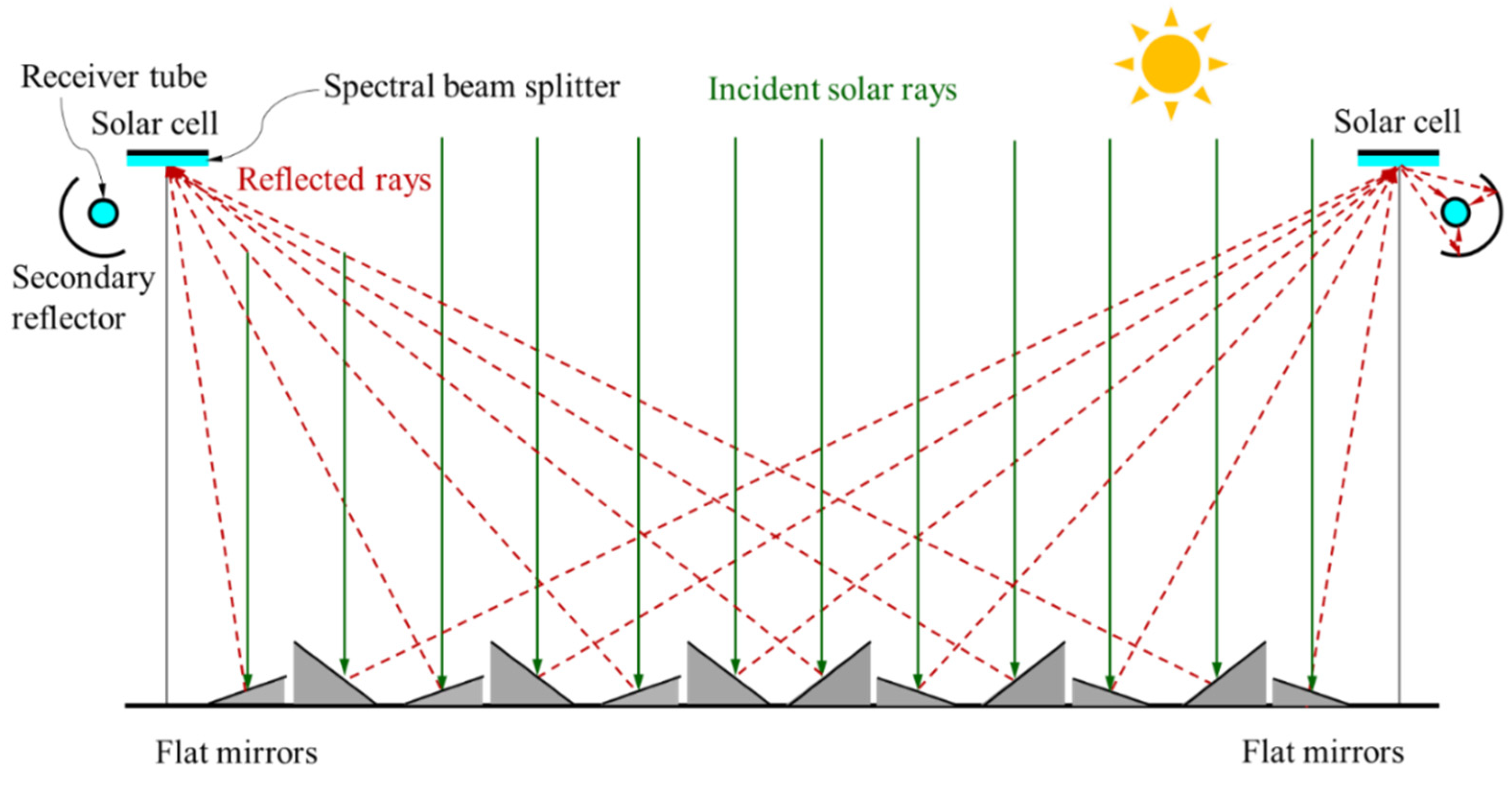 Receiver tube

Spectral beam splitter

Incident solar rays

Solar cell

Solar cell

Reflected rays

Secondary reflector

Flat mirrors

Flat mirrors